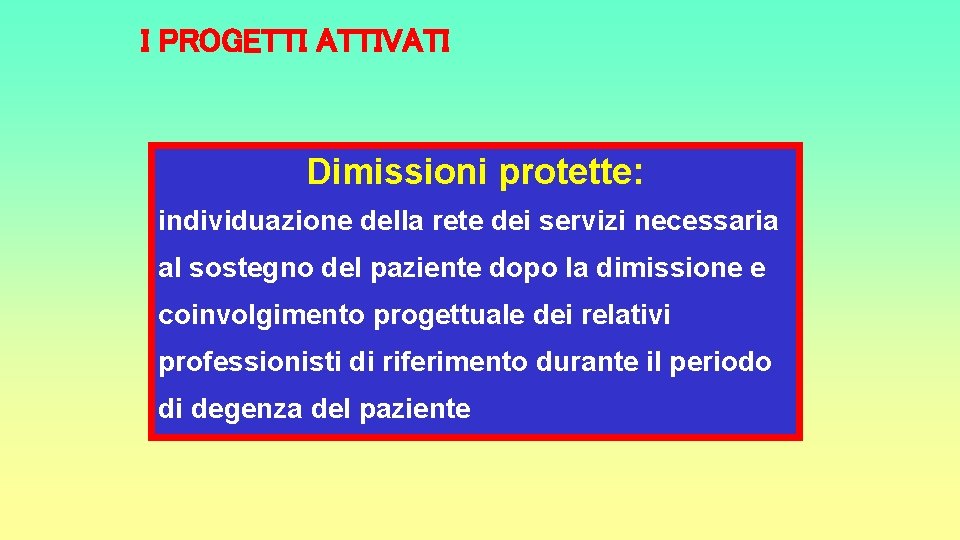 I PROGETTI ATTIVATI

Dimissioni protette:

individuazione della rete dei servizi necessaria al sostegno del paziente dopo la dimissione e coinvolgimento progettuale dei relativi professionisti di riferimento durante il periodo di degenza del paziente